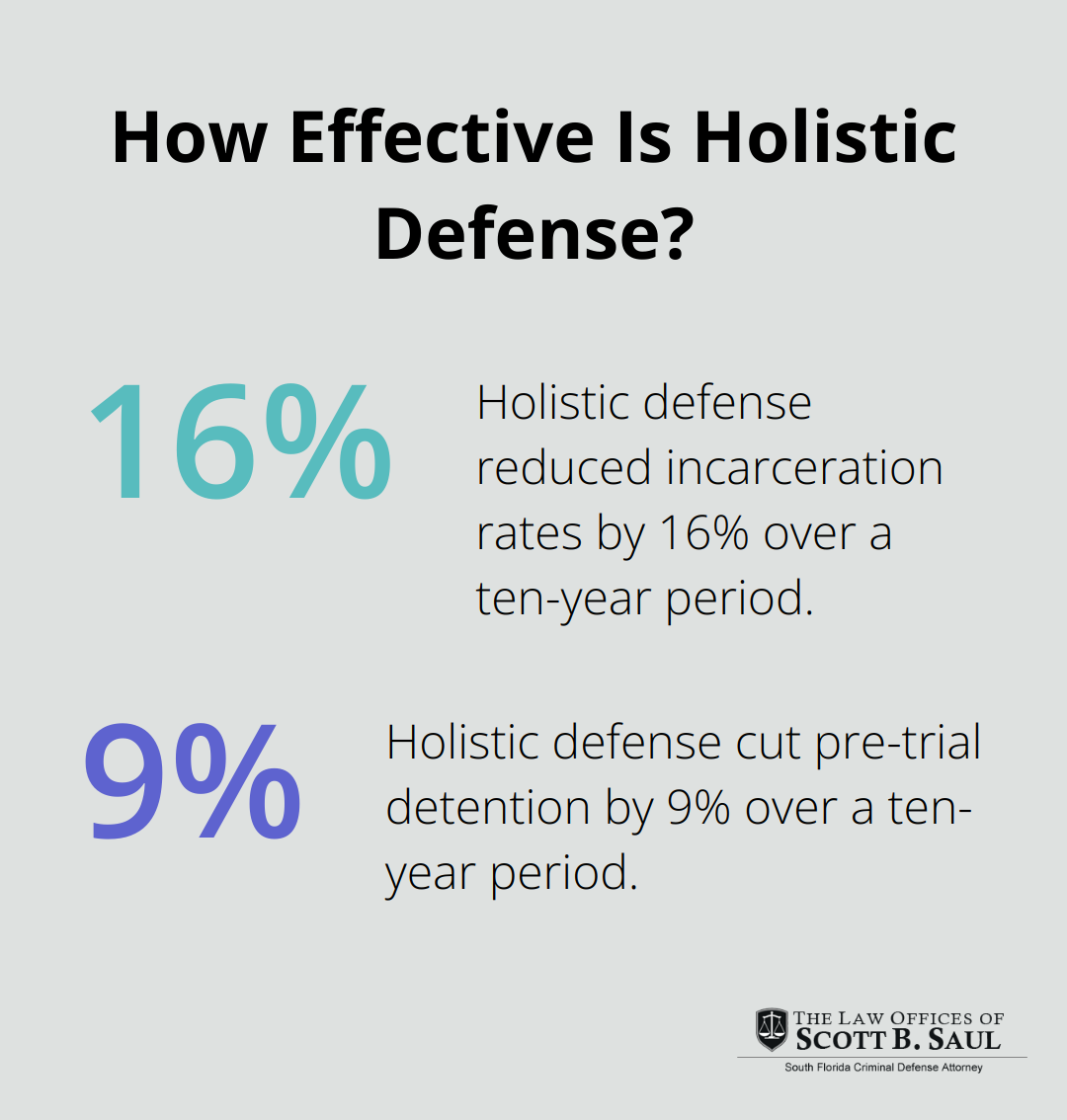 How Effective Is Holistic Defense?

16%

Holistic defense reduced incarceration rates by 16% over a ten-year period.

9%

Holistic defense cut pre-trial detention by 9% over a ten-year period.

THE LAW OFFICES OF
SCOTT B. SAUL
South Florida Criminal Defense Attorney